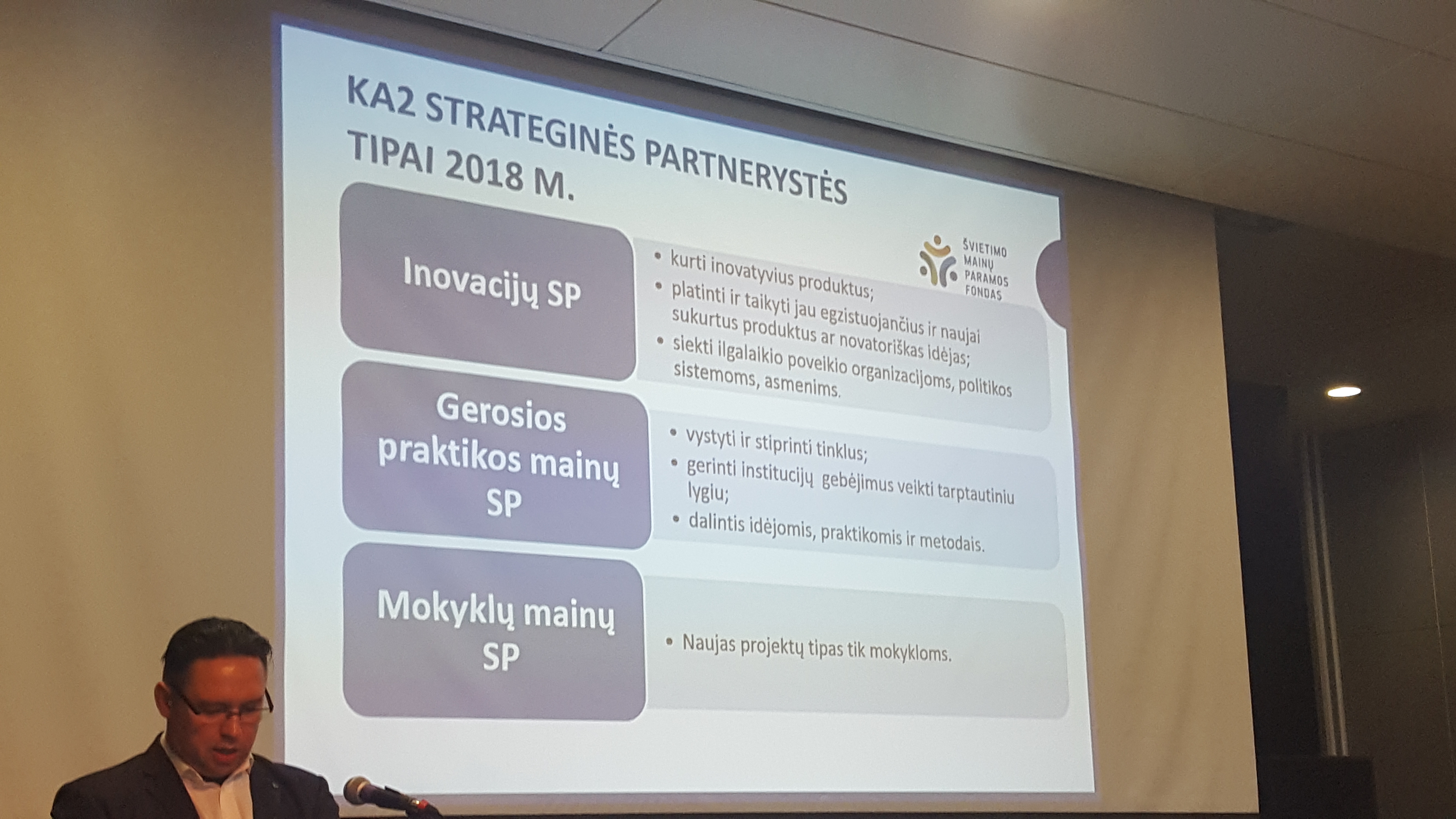 KA2 STRATEGINĖS PARTNERYSTĖS TIPAI 2018 M.

ŠVIETIMO MAINŲ PARAMOS FONDAS

Inovacijų SP

• kurti inovatyvius produktus;
• platinti ir taikyti jau egzistuojančius ir naujai sukurtus produktus ar novatoriškas idėjas;
• siekti ilgalaikio poveikio organizacijoms, politikos sistemoms, asmenims.

Gerosios praktikos mainų SP

• vystyti ir stiprinti tinklus;
• gerinti institucijų gebėjimus veikti tarptautiniu lygiu;
• dalintis idėjomis, praktikomis ir metodais.

Mokyklų mainų SP

• Naujas projektų tipas tik mokykloms.